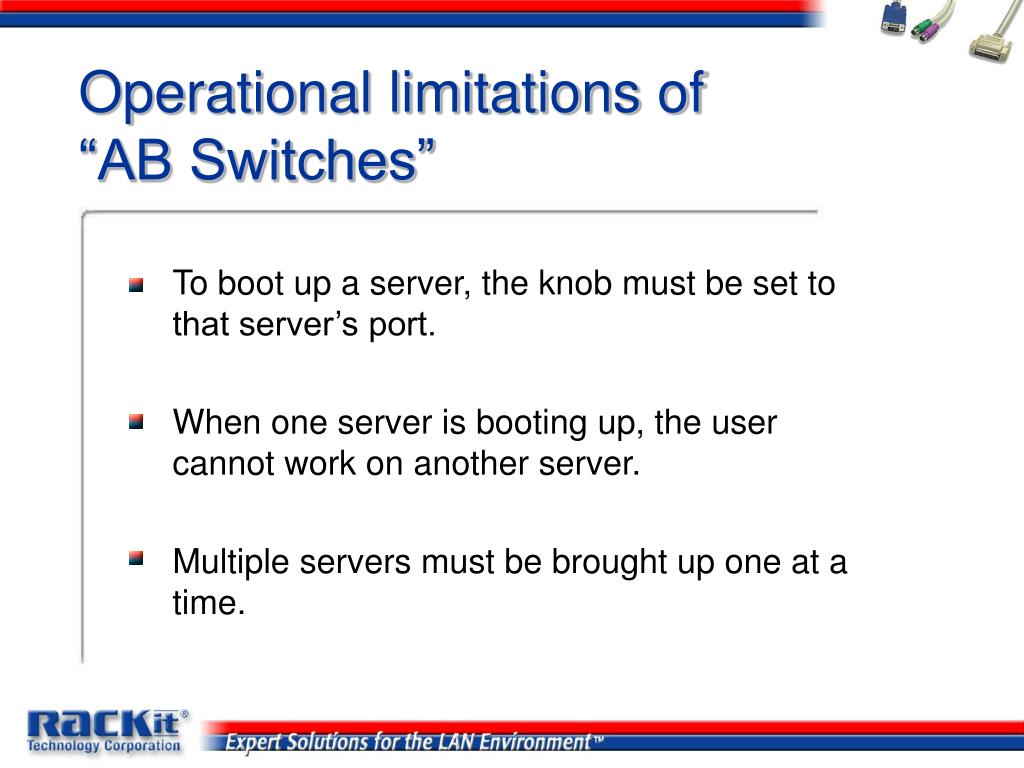 Operational limitations of “AB Switches”

To boot up a server, the knob must be set to that server’s port.

When one server is booting up, the user cannot work on another server.

Multiple servers must be brought up one at a time.

RACKit®
Technology Corporation

Expert Solutions for the LAN Environment™